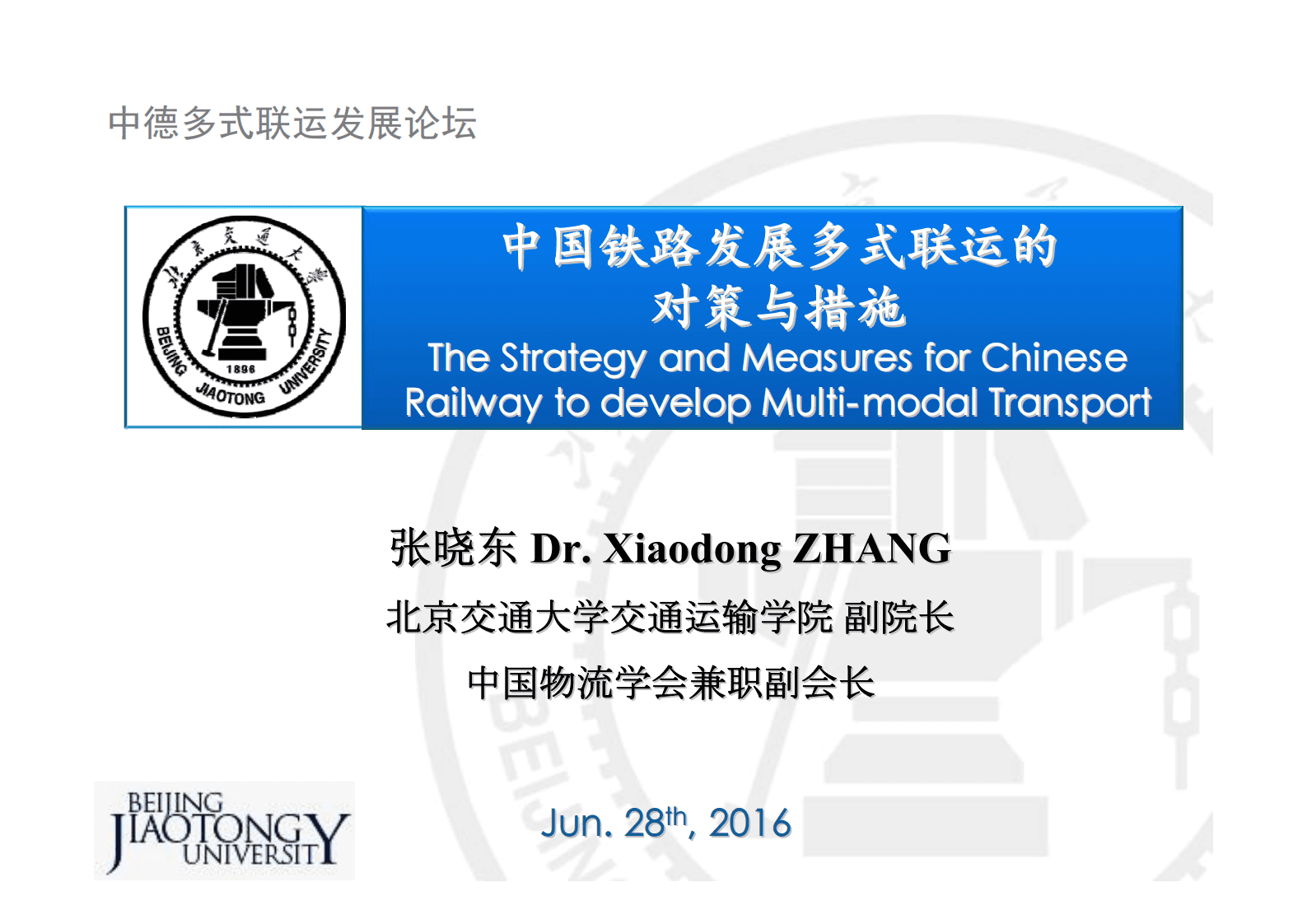 中德多式联运发展论坛

北京交通大学 BEIJING JIAOTONG UNIVERSITY 1896

中国铁路发展多式联运的对策与措施
The Strategy and Measures for Chinese Railway to develop Multi-modal Transport

张晓东 Dr. Xiaodong ZHANG
北京交通大学交通运输学院 副院长
中国物流学会兼职副会长

BEIJING JIAOTONG UNIVERSITY

Jun. 28$^{th}$, 2016